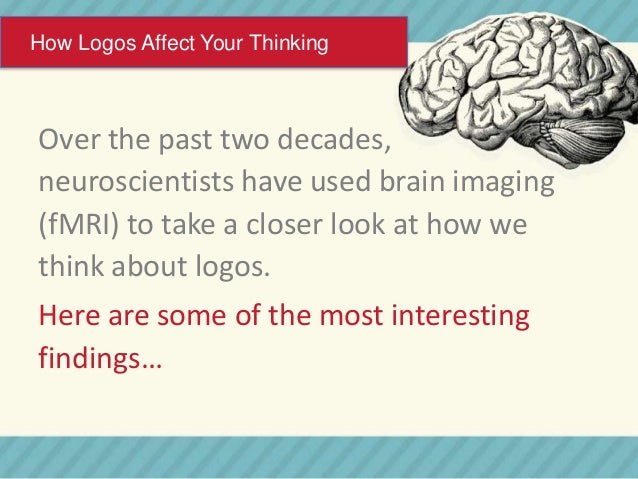 How Logos Affect Your Thinking

Over the past two decades, neuroscientists have used brain imaging (fMRI) to take a closer look at how we think about logos.

Here are some of the most interesting findings…